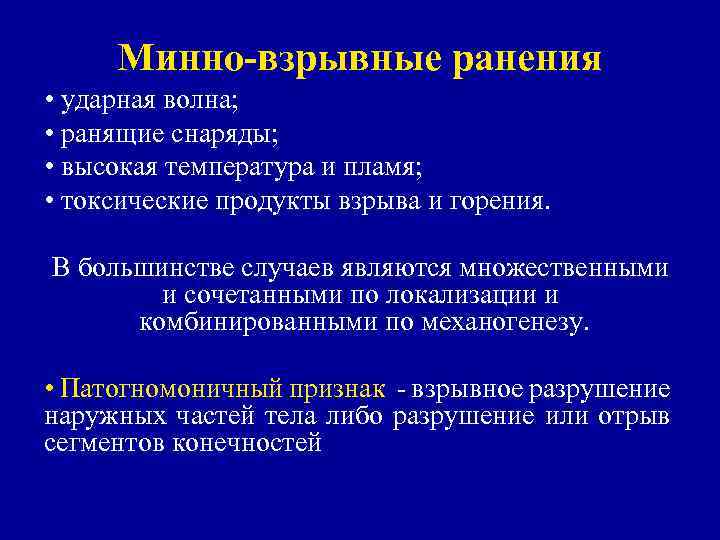 Минно-взрывные ранения

• ударная волна;
• ранящие снаряды;
• высокая температура и пламя;
• токсические продукты взрыва и горения.

В большинстве случаев являются множественными и сочетанными по локализации и комбинированными по механогенезу.

• Патогномоничный признак - взрывное разрушение наружных частей тела либо разрушение или отрыв сегментов конечностей